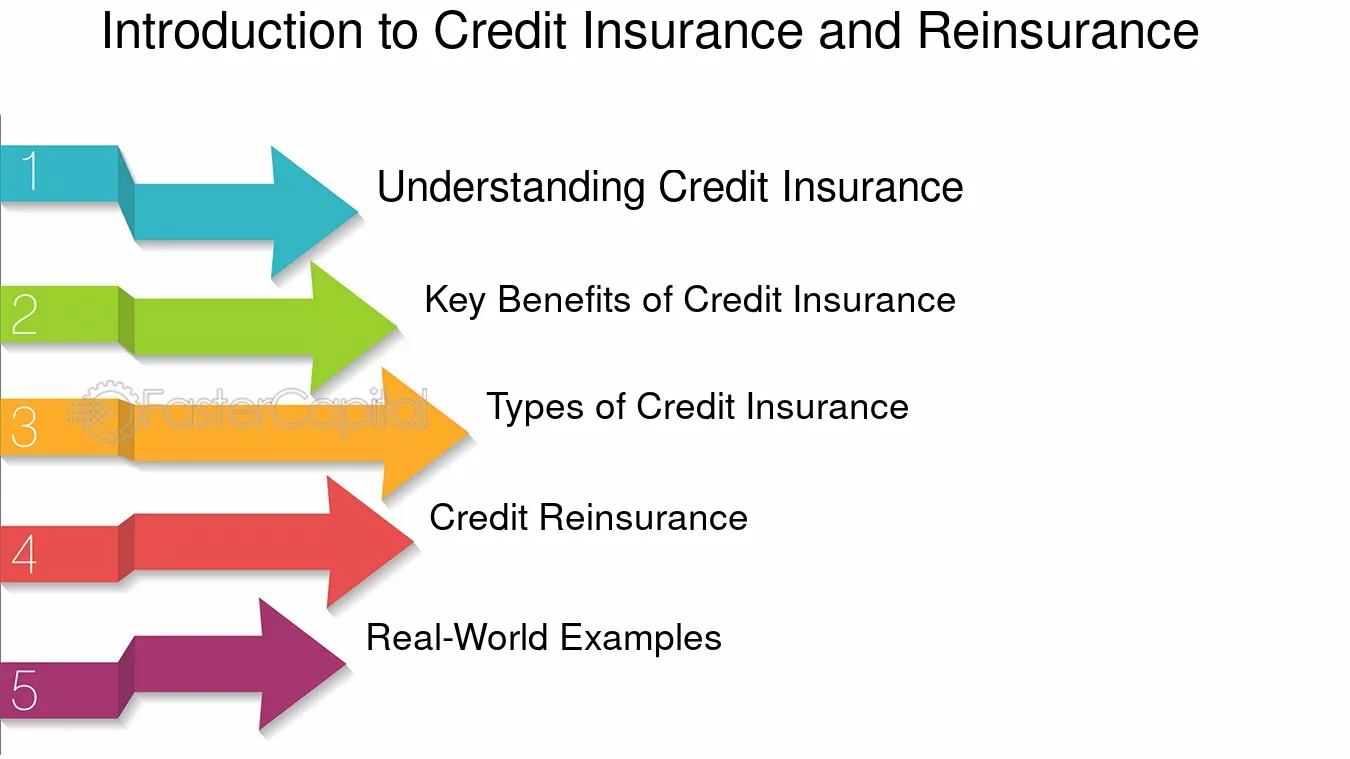 Introduction to Credit Insurance and Reinsurance

1 Understanding Credit Insurance

2 Key Benefits of Credit Insurance

3 Types of Credit Insurance

FasterCapital

4 Credit Reinsurance

5 Real-World Examples